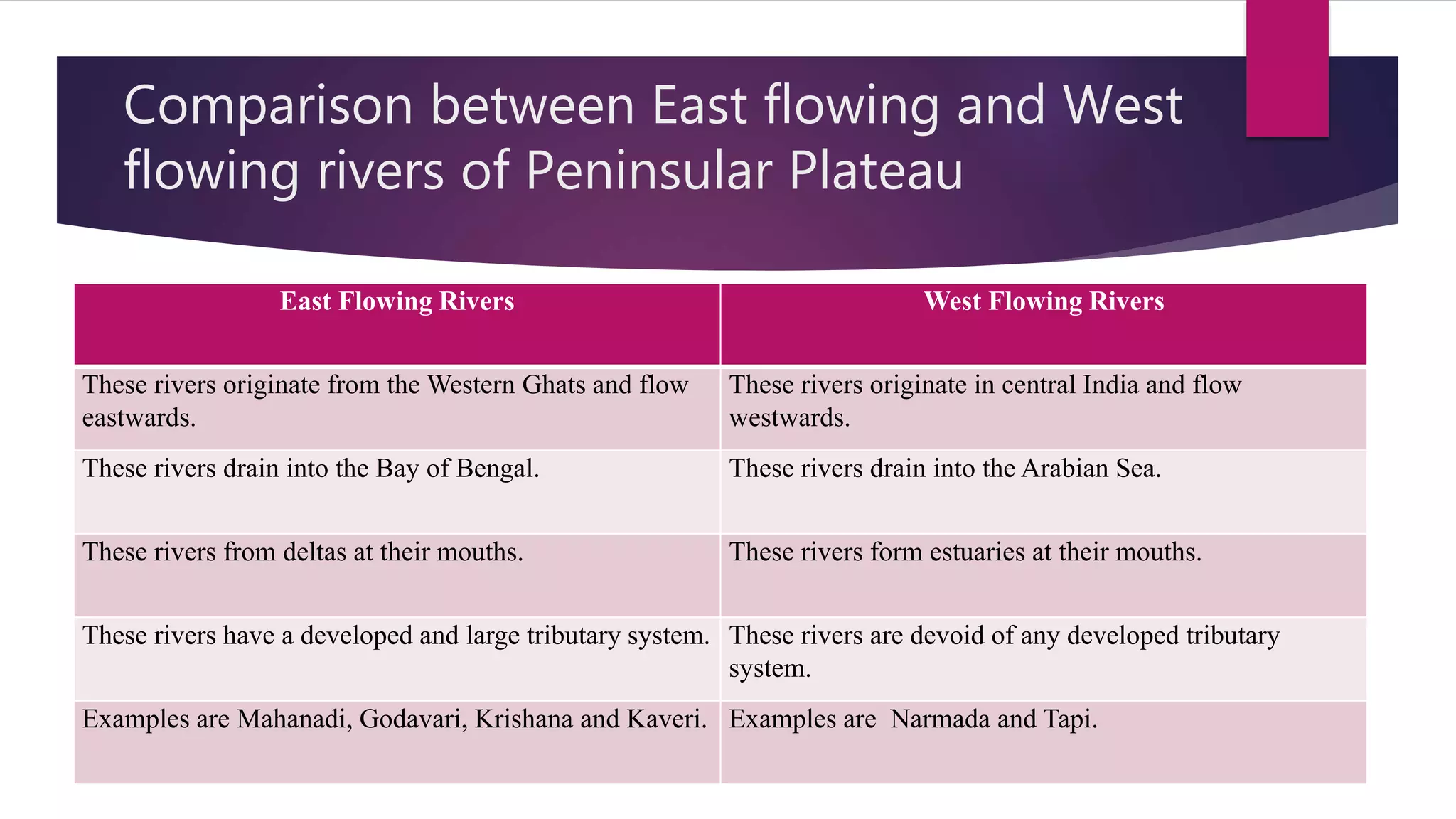 Comparison between East flowing and West flowing rivers of Peninsular Plateau

| East Flowing Rivers | West Flowing Rivers |
|---|---|
| These rivers originate from the Western Ghats and flow eastwards. | These rivers originate in central India and flow westwards. |
| These rivers drain into the Bay of Bengal. | These rivers drain into the Arabian Sea. |
| These rivers from deltas at their mouths. | These rivers form estuaries at their mouths. |
| These rivers have a developed and large tributary system. | These rivers are devoid of any developed tributary system. |
| Examples are Mahanadi, Godavari, Krishana and Kaveri. | Examples are Narmada and Tapi. |